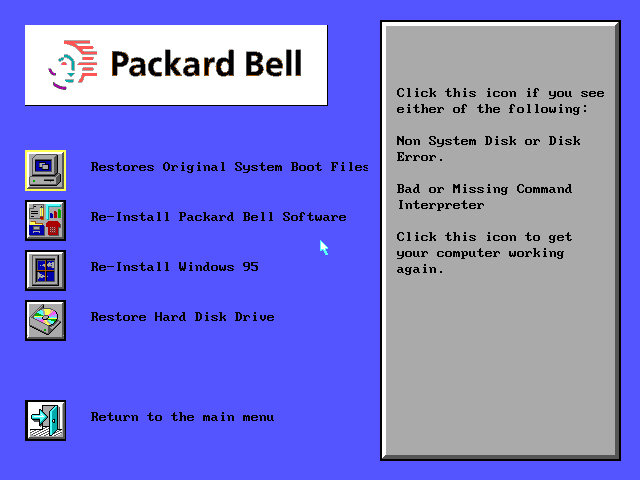 Packard Bell

Restores Original System Boot Files

Re-Install Packard Bell Software

Re-Install Windows 95

Restore Hard Disk Drive

Return to the main menu

Click this icon if you see either of the following:

Non System Disk or Disk Error.

Bad or Missing Command Interpreter

Click this icon to get your computer working again.